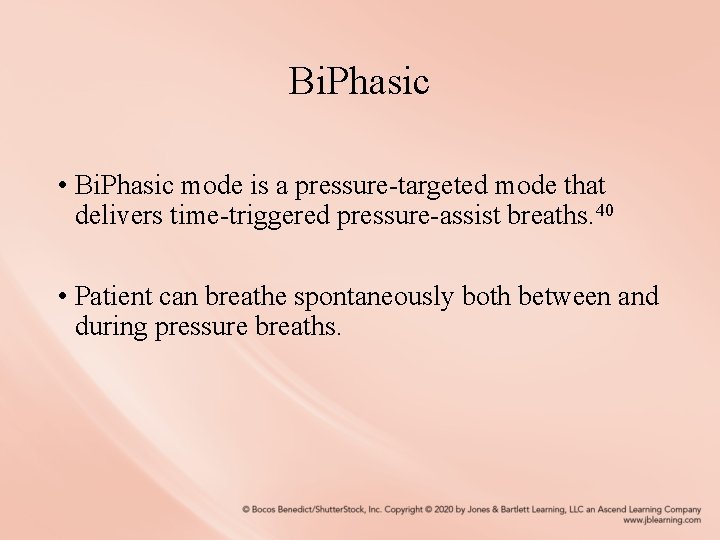 BiPhasic

• BiPhasic mode is a pressure-targeted mode that delivers time-triggered pressure-assist breaths.$^{40}$

• Patient can breathe spontaneously both between and during pressure breaths.

© Bocos Benedict/ShutterStock, Inc. Copyright © 2020 by Jones & Bartlett Learning, LLC an Ascend Learning Company
www.jblearning.com